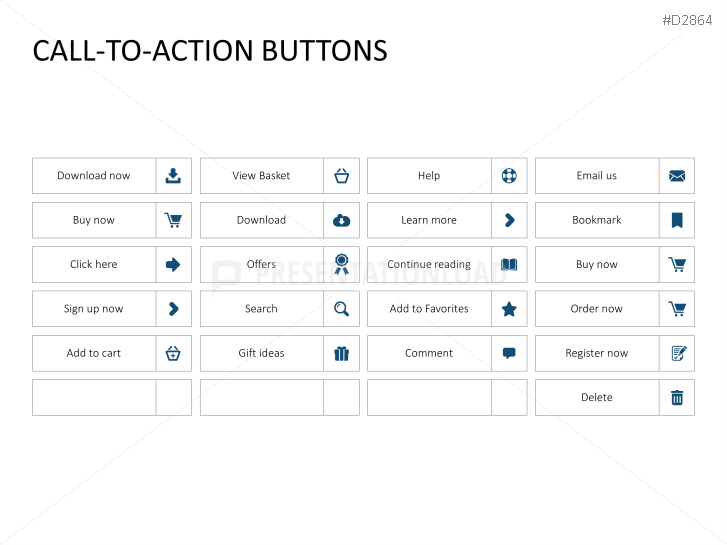 #D2864

CALL-TO-ACTION BUTTONS

Download now

Buy now

Click here

Sign up now

Add to cart

View Basket

Download

Offers

Search

Gift ideas

Help

Learn more

Continue reading

Add to Favorites

Comment

Email us

Bookmark

Buy now

Order now

Register now

Delete

PRESENTATIONLOAD